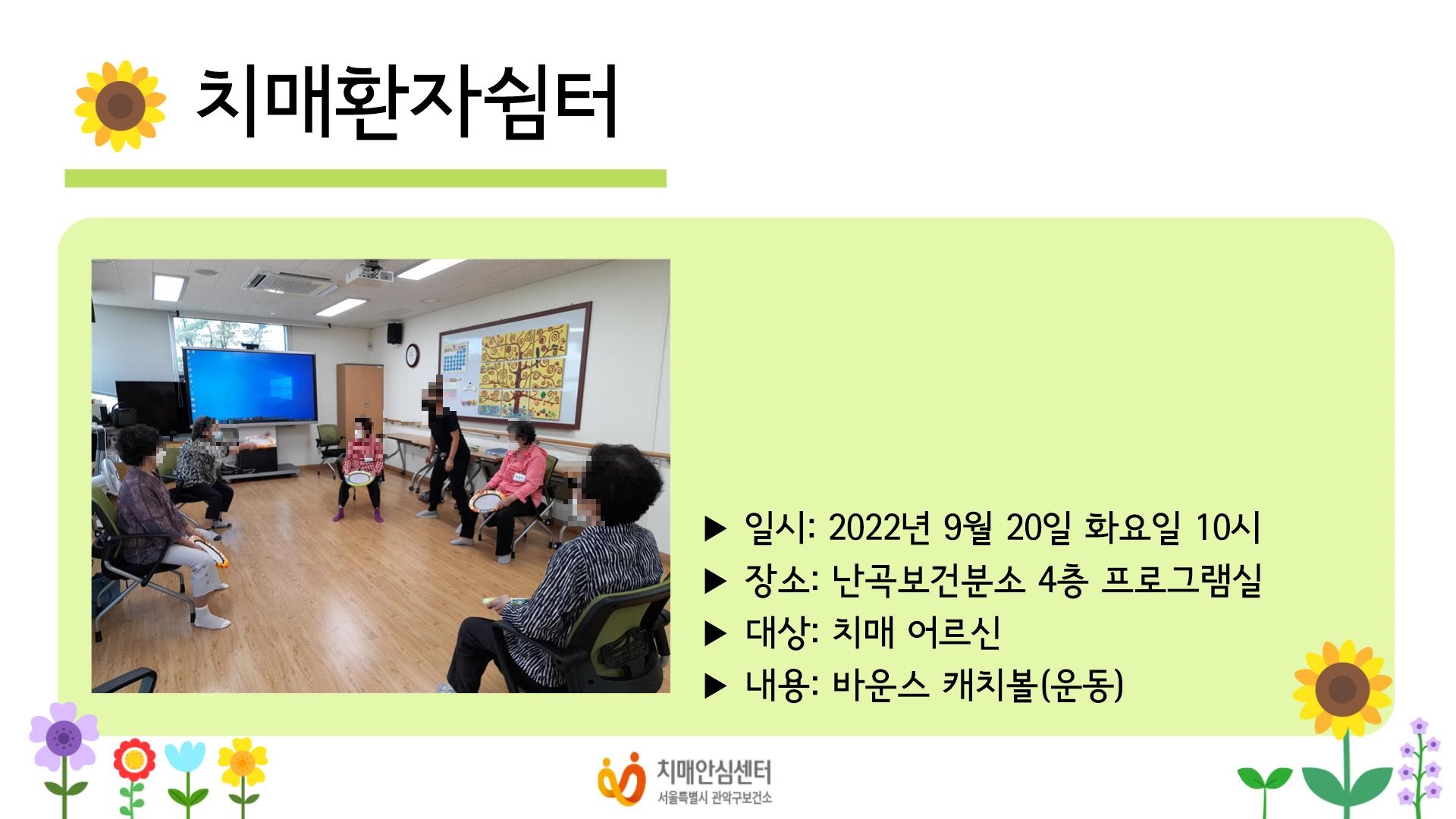 치매환자쉼터

▶ 일시: 2022년 9월 20일 화요일 10시
▶ 장소: 난곡보건분소 4층 프로그램실
▶ 대상: 치매 어르신
▶ 내용: 바운스 캐치볼(운동)

치매안심센터
서울특별시 관악구보건소